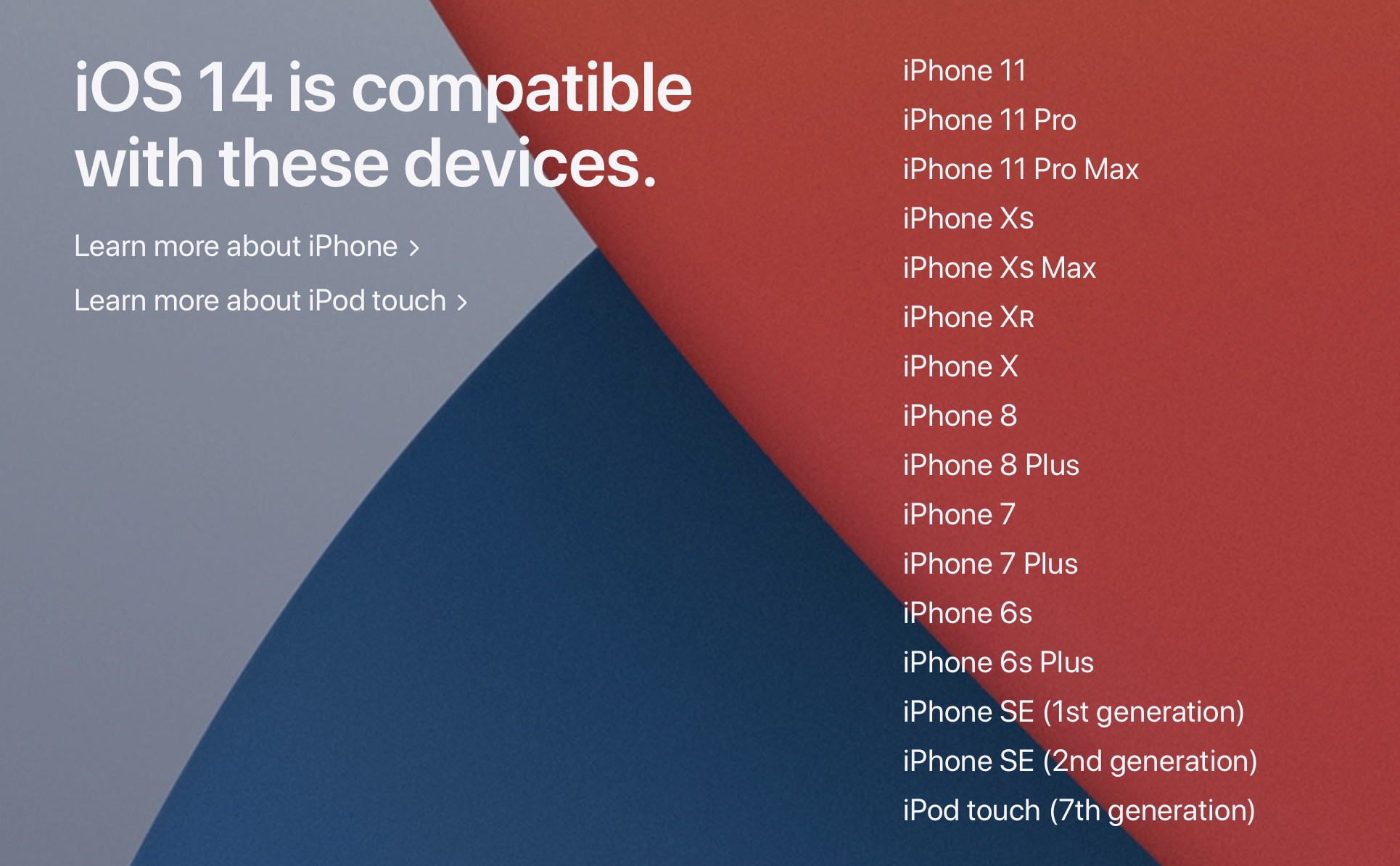 iOS 14 is compatible with these devices.

Learn more about iPhone >

Learn more about iPod touch >

iPhone 11
iPhone 11 Pro
iPhone 11 Pro Max
iPhone Xs
iPhone Xs Max
iPhone XR
iPhone X
iPhone 8
iPhone 8 Plus
iPhone 7
iPhone 7 Plus
iPhone 6s
iPhone 6s Plus
iPhone SE (1st generation)
iPhone SE (2nd generation)
iPod touch (7th generation)